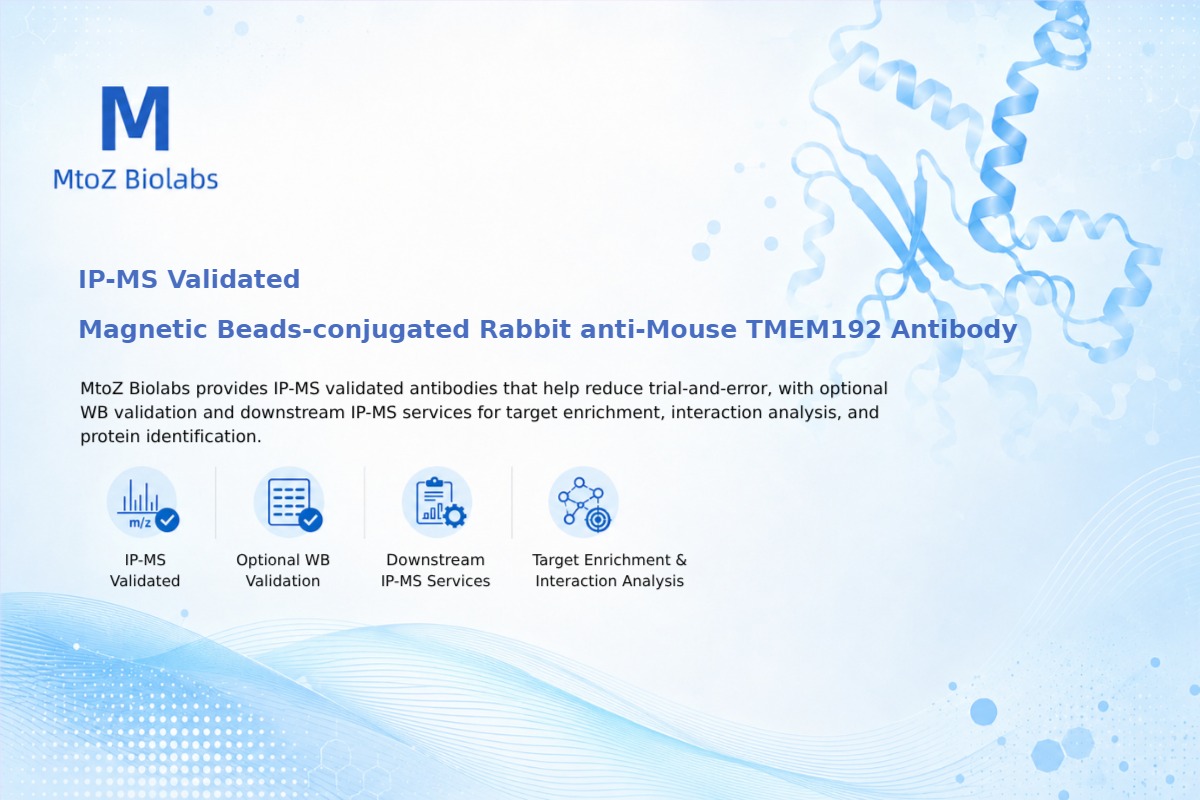 M
MtoZ Biolabs

IP-MS Validated

Magnetic Beads-conjugated Rabbit anti-Mouse TMEM192 Antibody

MtoZ Biolabs provides IP-MS validated antibodies that help reduce trial-and-error, with optional WB validation and downstream IP-MS services for target enrichment, interaction analysis, and protein identification.

m/z

IP-MS Validated

Optional WB Validation

Downstream IP-MS Services

Target Enrichment & Interaction Analysis